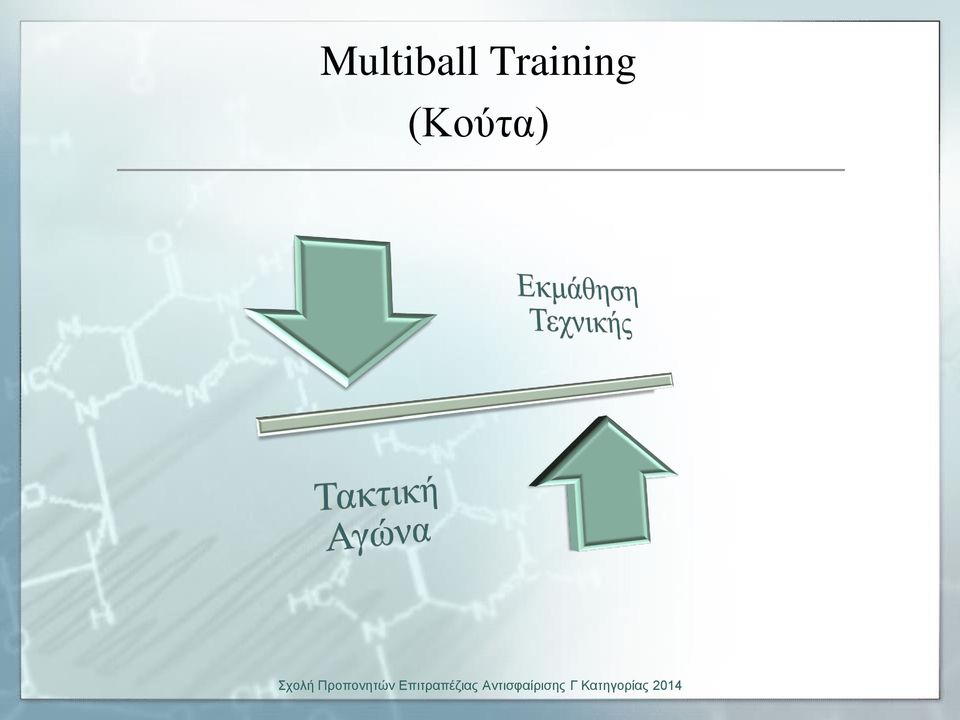 Multiball Training
(Κούτα)

Εκμάθηση
Τεχνικής

Τακτική
Αγώνα

Σχολή Προπονητών Επιτραπέζιας Αντισφαίρισης Γ Κατηγορίας 2014